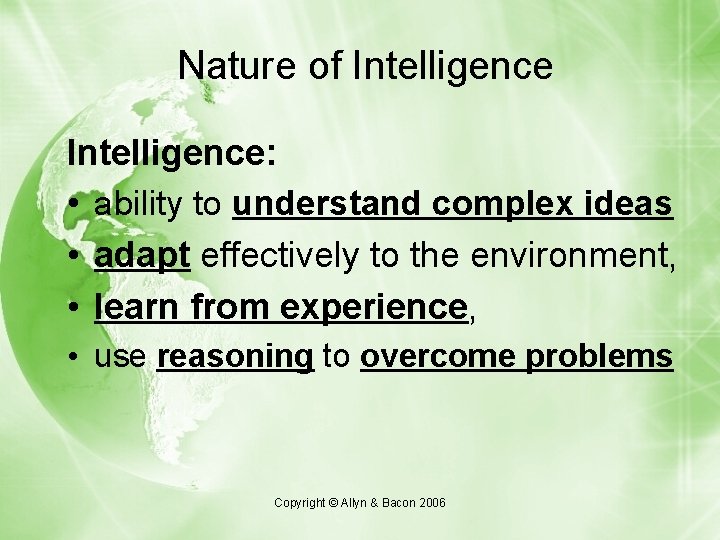 Nature of Intelligence

Intelligence:

• ability to understand complex ideas
• adapt effectively to the environment,
• learn from experience,
• use reasoning to overcome problems

Copyright © Allyn & Bacon 2006